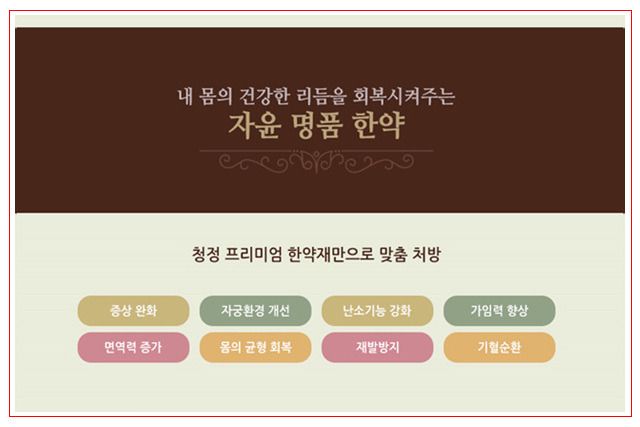 내 몸의 건강한 리듬을 회복시켜주는
자윤 명품 한약

청정 프리미엄 한약재만으로 맞춤 처방

증상 완화
자궁환경 개선
난소기능 강화
가임력 향상
면역력 증가
몸의 균형 회복
재발방지
기혈순환